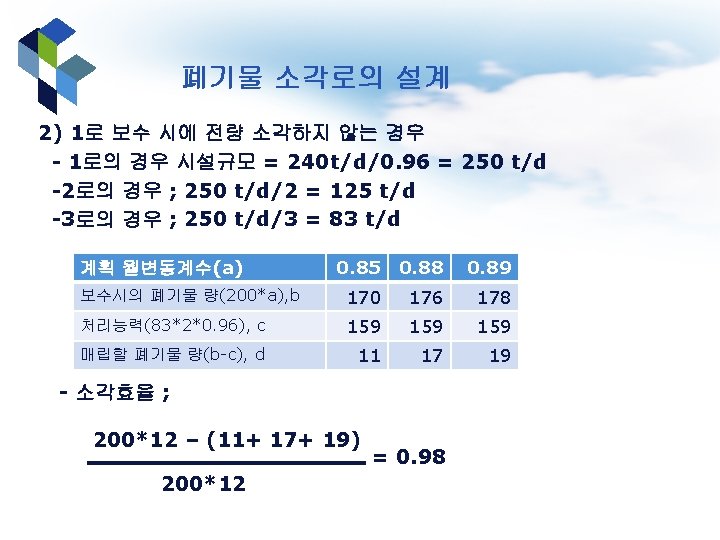 폐기물 소각로의 설계

2) 1로 보수 시에 전량 소각하지 않는 경우
- 1로의 경우 시설규모 = 240t/d/0.96 = 250 t/d
-2로의 경우 ; 250 t/d/2 = 125 t/d
-3로의 경우 ; 250 t/d/3 = 83 t/d

| 계획 월변동계수(a) | 0.85 | 0.88 | 0.89 |
|---|---|---|---|
| 보수시의 폐기물 량(200*a),b | 170 | 176 | 178 |
| 처리능력(83*2*0.96), c | 159 | 159 | 159 |
| 매립할 폐기물 량(b-c), d | 11 | 17 | 19 |

- 소각효율 ;

$\frac{200*12 - (11+ 17+ 19)}{200*12} = 0.98$